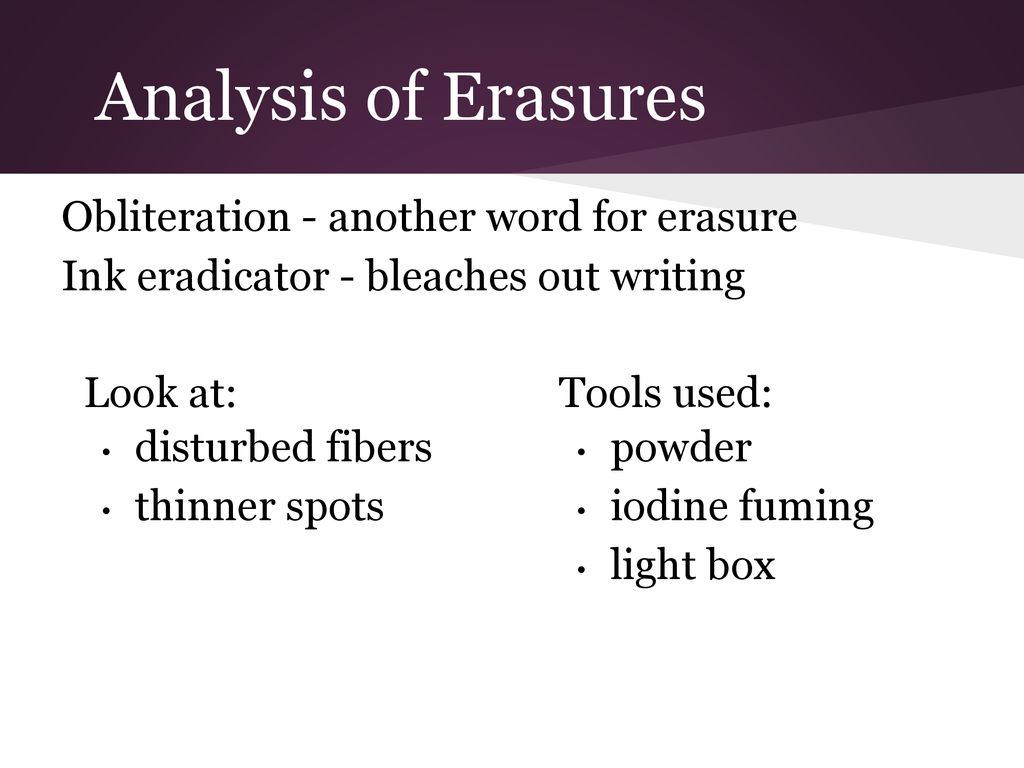 Analysis of Erasures

Obliteration - another word for erasure
Ink eradicator - bleaches out writing

Look at:
• disturbed fibers
• thinner spots

Tools used:
• powder
• iodine fuming
• light box